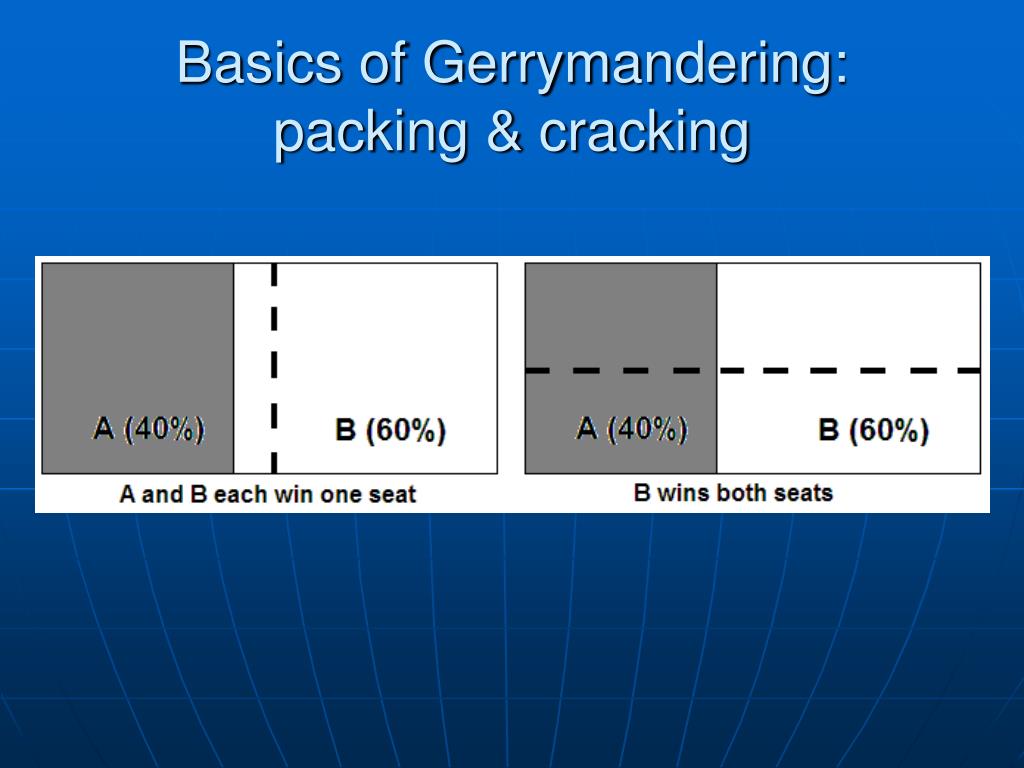 Basics of Gerrymandering: packing & cracking

A (40%)

B (60%)

A and B each win one seat

A (40%)

B (60%)

B wins both seats